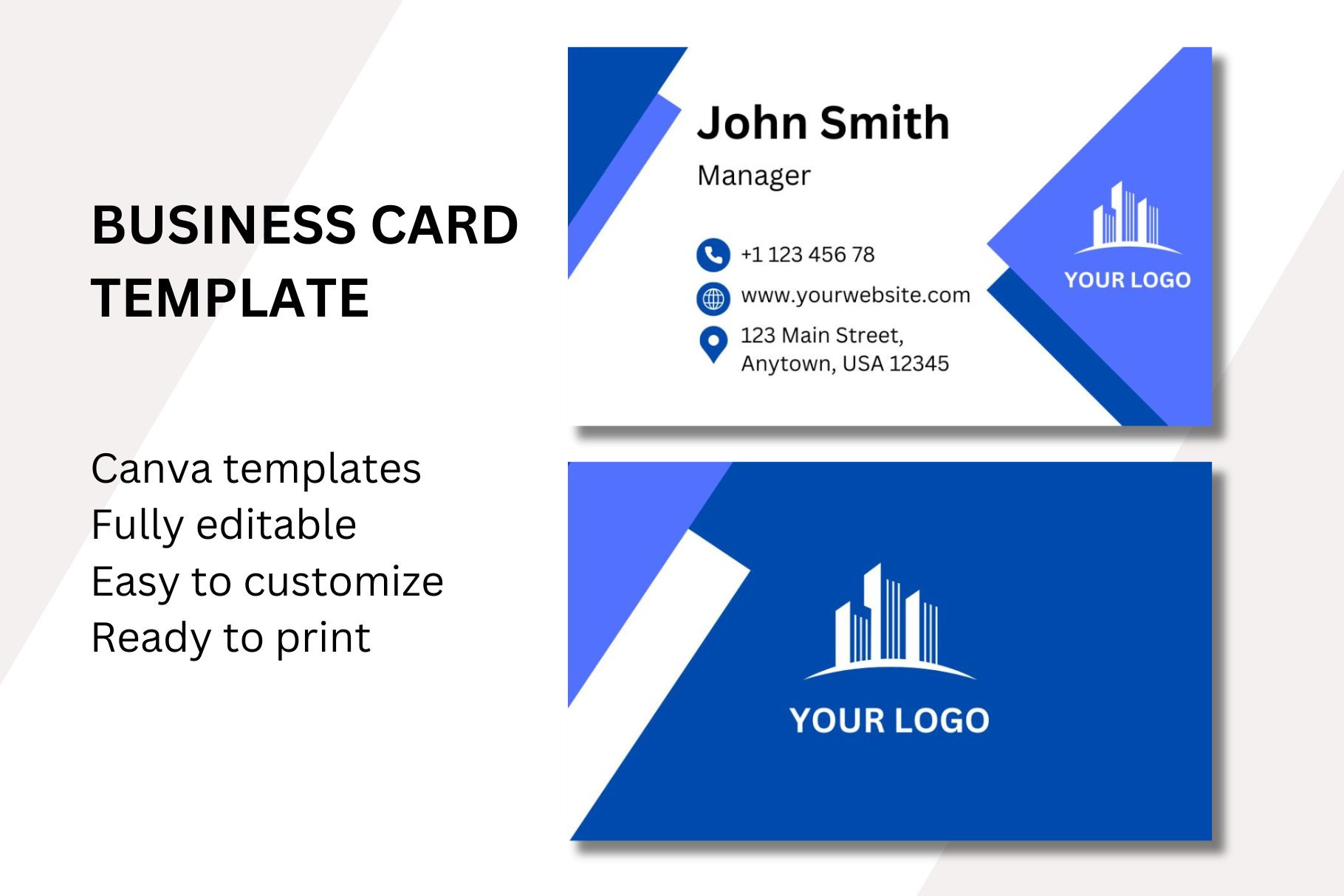 BUSINESS CARD TEMPLATE

Canva templates
Fully editable
Easy to customize
Ready to print

John Smith
Manager

+1 123 456 78
www.yourwebsite.com
123 Main Street,
Anytown, USA 12345

YOUR LOGO

YOUR LOGO